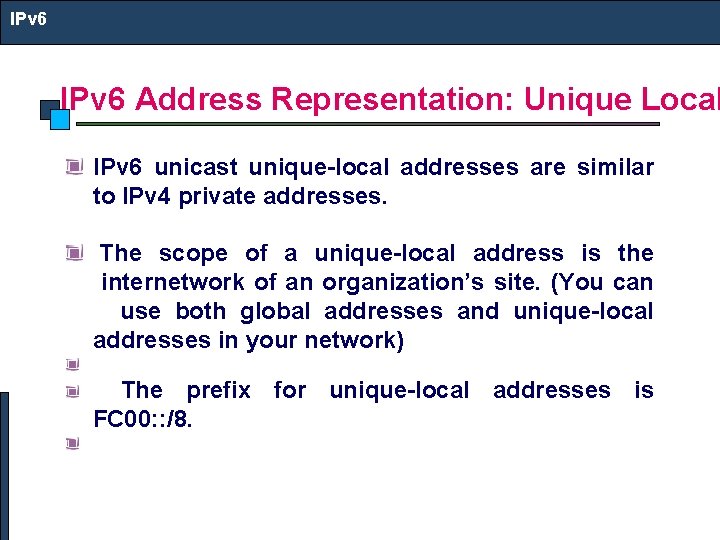 IPv6

IPv6 Address Representation: Unique Local

IPv6 unicast unique-local addresses are similar to IPv4 private addresses.

The scope of a unique-local address is the internetwork of an organization's site. (You can use both global addresses and unique-local addresses in your network)

The prefix for unique-local addresses is FC00::/8.